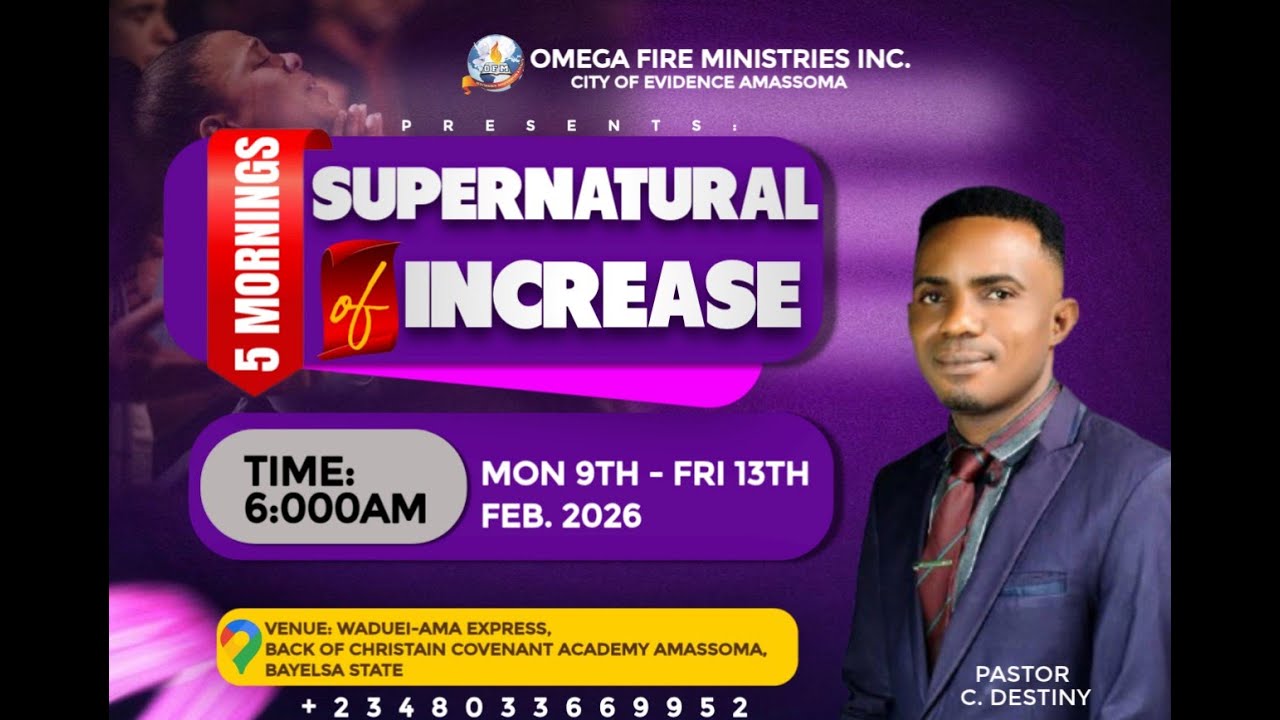 OFM

OMEGA FIRE MINISTRIES INC.
CITY OF EVIDENCE AMASSOMA

PRESENTS:

5 MORNINGS

SUPERNATURAL of INCREASE

TIME:
6:000AM

MON 9TH - FRI 13TH
FEB. 2026

VENUE: WADUEI-AMA EXPRESS,
BACK OF CHRISTAIN COVENANT ACADEMY AMASSOMA,
BAYELSA STATE

+2348033669952

PASTOR
C. DESTINY